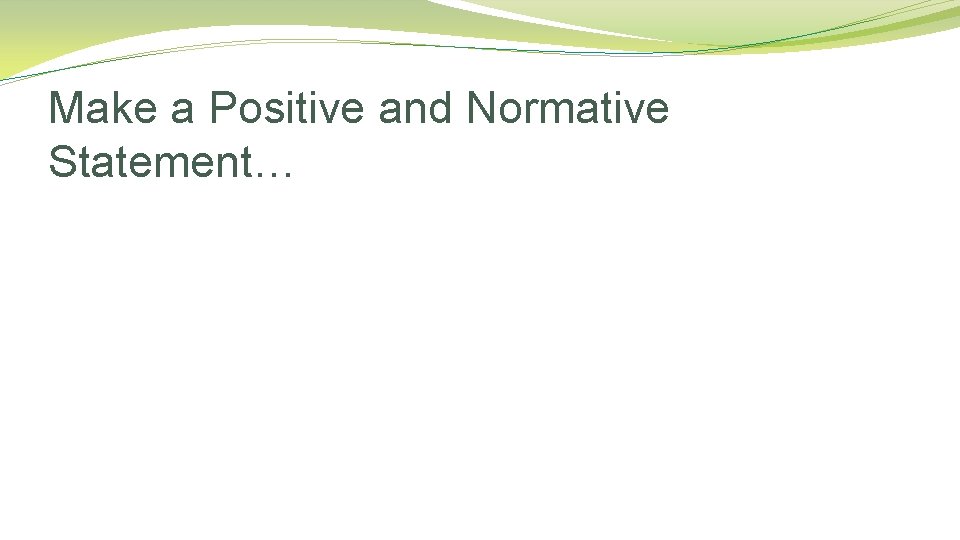 Make a Positive and Normative Statement…